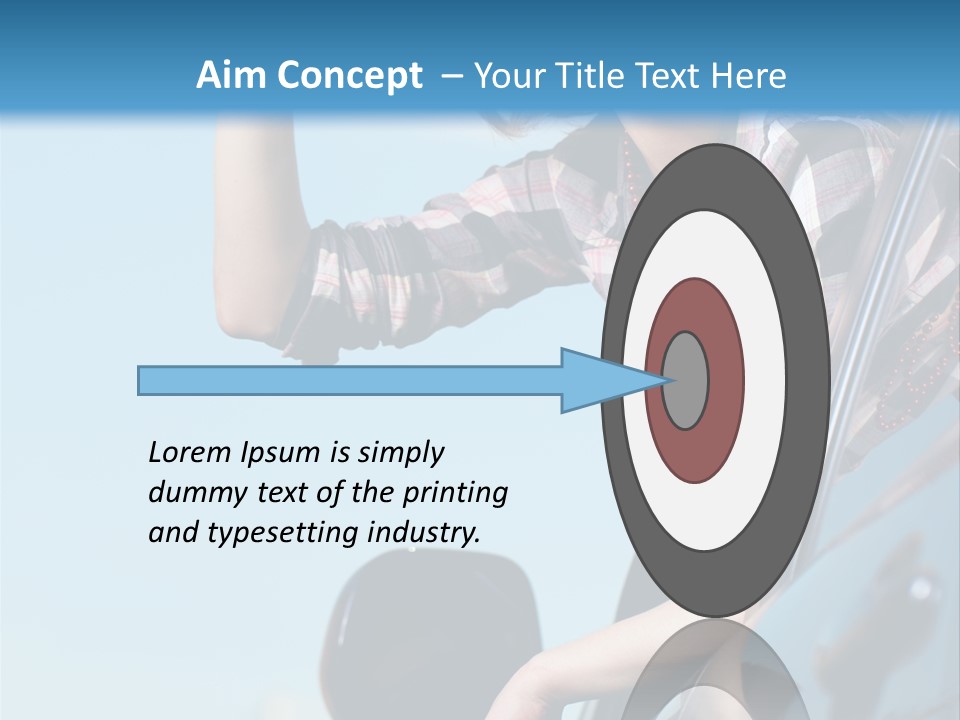 Aim Concept – Your Title Text Here

Lorem Ipsum is simply dummy text of the printing and typesetting industry.